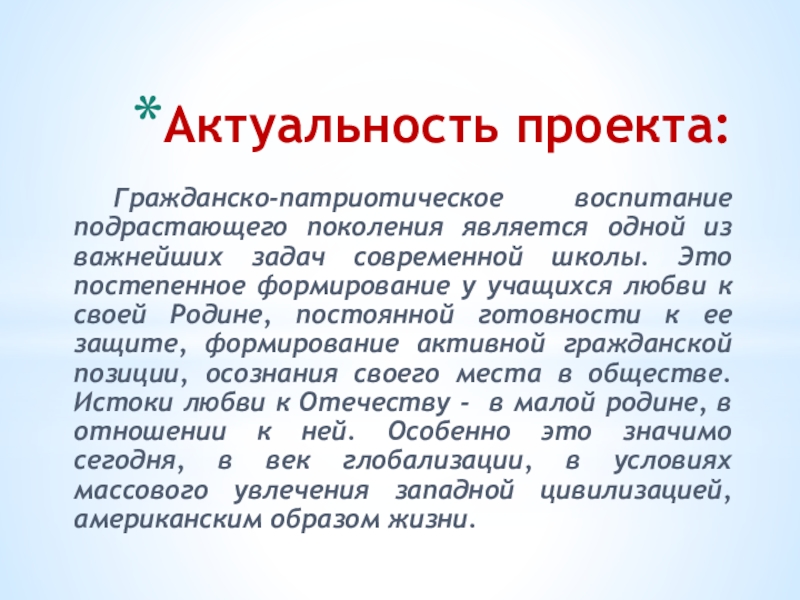 *Актуальность проекта:

Гражданско-патриотическое воспитание подрастающего поколения является одной из важнейших задач современной школы. Это постепенное формирование у учащихся любви к своей Родине, постоянной готовности к ее защите, формирование активной гражданской позиции, осознания своего места в обществе. Истоки любви к Отечеству - в малой родине, в отношении к ней. Особенно это значимо сегодня, в век глобализации, в условиях массового увлечения западной цивилизацией, американским образом жизни.